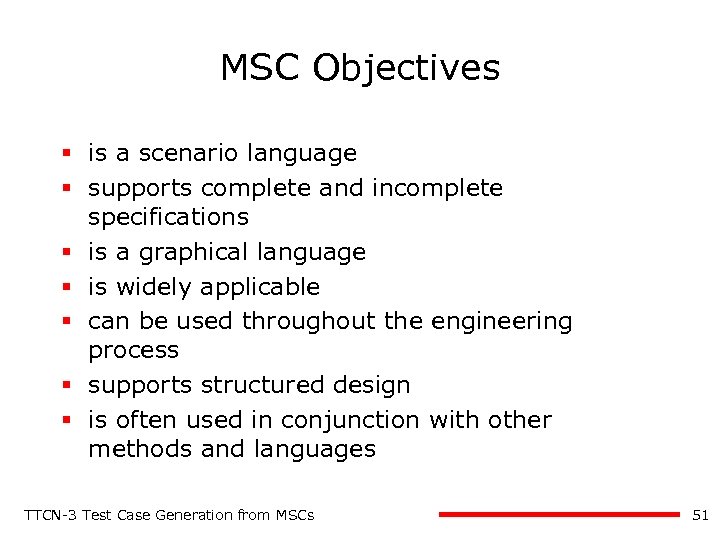 MSC Objectives

- is a scenario language
- supports complete and incomplete specifications
- is a graphical language
- is widely applicable
- can be used throughout the engineering process
- supports structured design
- is often used in conjunction with other methods and languages

TTCN-3 Test Case Generation from MSCs

51